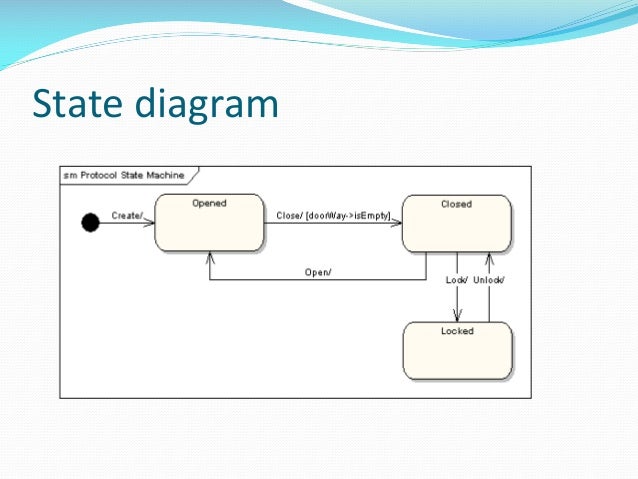 State diagram

sm Protocol State Machine

Create/

Opened

Close/ [doorWay->isEmpty]

Closed

Open/

Lock/

Unlock/

Locked